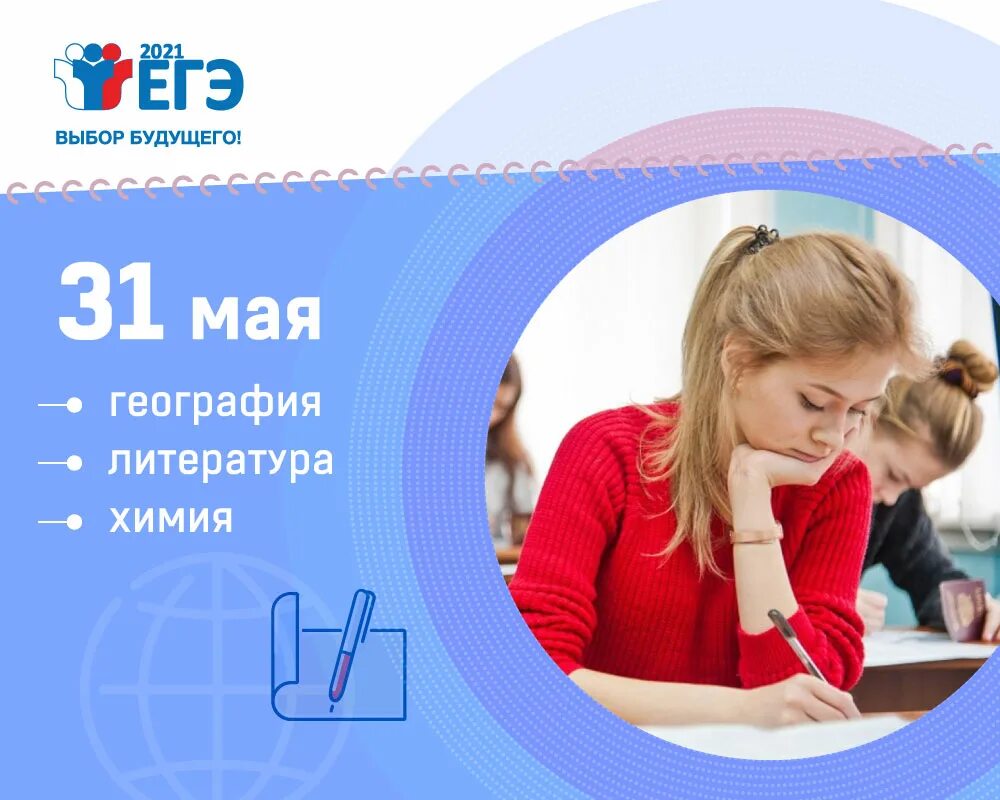 2021
ЕГЭ
ВЫБОР БУДУЩЕГО!

31 мая

география
литература
химия